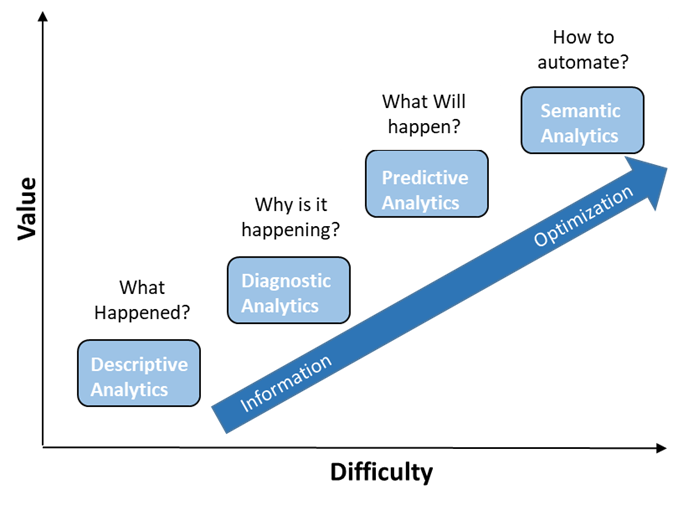 Value

What Happened?

Descriptive Analytics

Why is it happening?

Diagnostic Analytics

What Will happen?

Predictive Analytics

How to automate?

Semantic Analytics

Information

Optimization

Difficulty